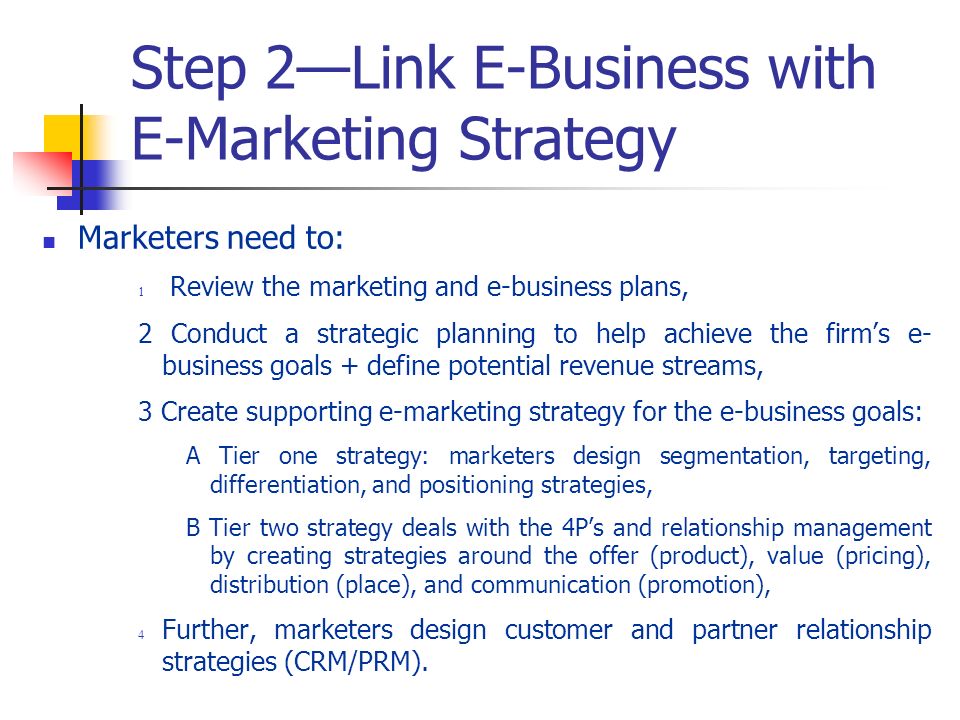 Step 2—Link E-Business with E-Marketing Strategy

Marketers need to:

1 Review the marketing and e-business plans,

2 Conduct a strategic planning to help achieve the firm's e-business goals + define potential revenue streams,

3 Create supporting e-marketing strategy for the e-business goals:

A Tier one strategy: marketers design segmentation, targeting, differentiation, and positioning strategies,

B Tier two strategy deals with the 4P's and relationship management by creating strategies around the offer (product), value (pricing), distribution (place), and communication (promotion),

4 Further, marketers design customer and partner relationship strategies (CRM/PRM).